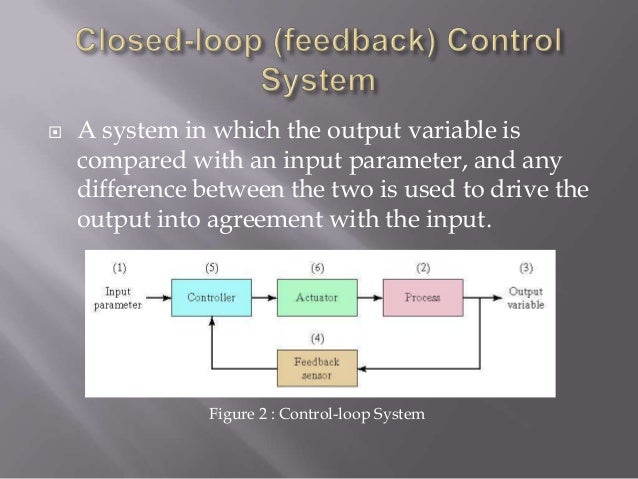 Closed-loop (feedback) Control System

A system in which the output variable is compared with an input parameter, and any difference between the two is used to drive the output into agreement with the input.

(1)
Input parameter

(5)
Controller

(6)
Actuator

(2)
Process

(3)
Output variable

(4)
Feedback sensor

Figure 2 : Control-loop System